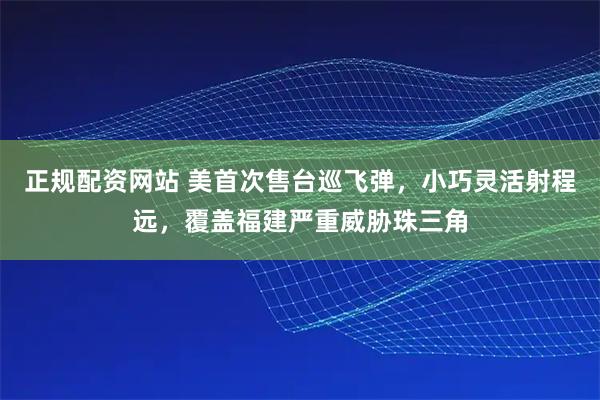 正规配资网站 美首次售台巡飞弹，小巧灵活射程远，覆盖福建严重威胁珠三角